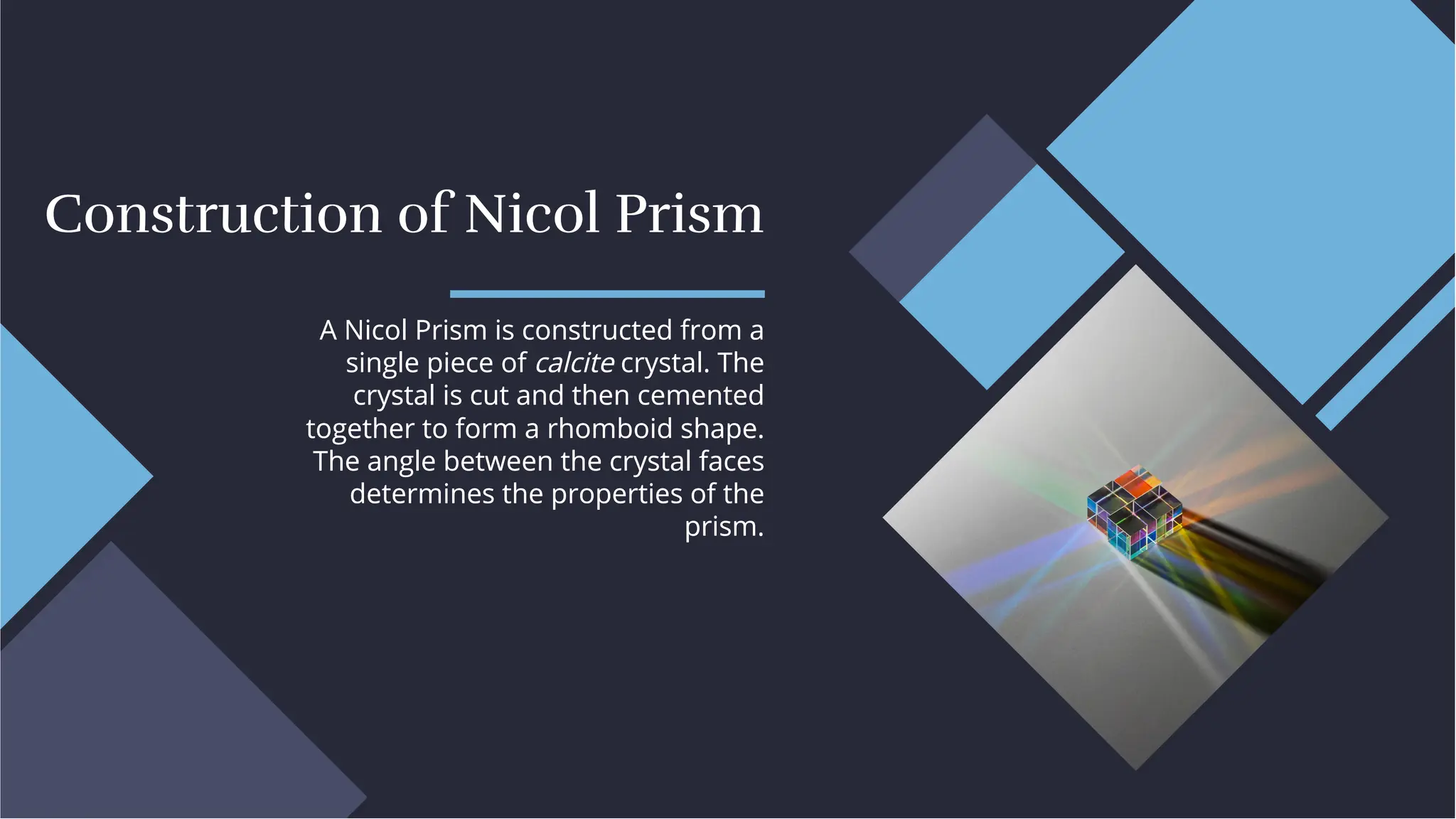 Construction of Nicol Prism

A Nicol Prism is constructed from a single piece of calcite crystal. The crystal is cut and then cemented together to form a rhomboid shape. The angle between the crystal faces determines the properties of the prism.